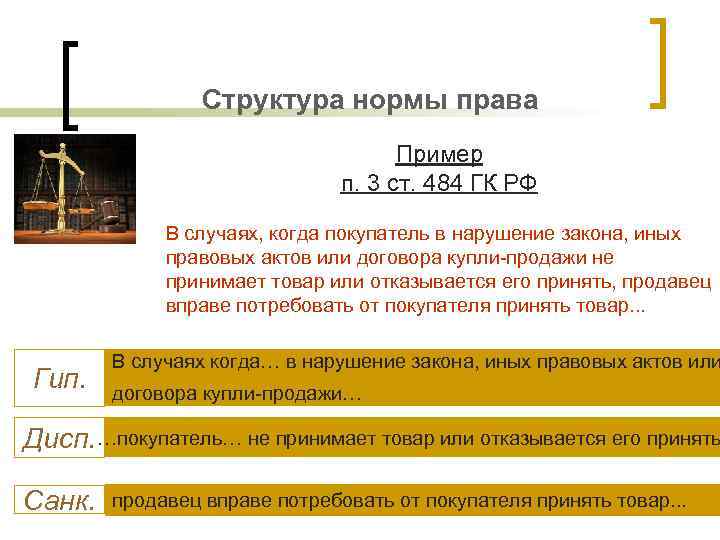 Структура нормы права

Пример
п. 3 ст. 484 ГК РФ

В случаях, когда покупатель в нарушение закона, иных правовых актов или договора купли-продажи не принимает товар или отказывается его принять, продавец вправе потребовать от покупателя принять товар...

Гип. В случаях когда… в нарушение закона, иных правовых актов или договора купли-продажи…

Дисп. …покупатель... не принимает товар или отказывается его принять

Санк. продавец вправе потребовать от покупателя принять товар...